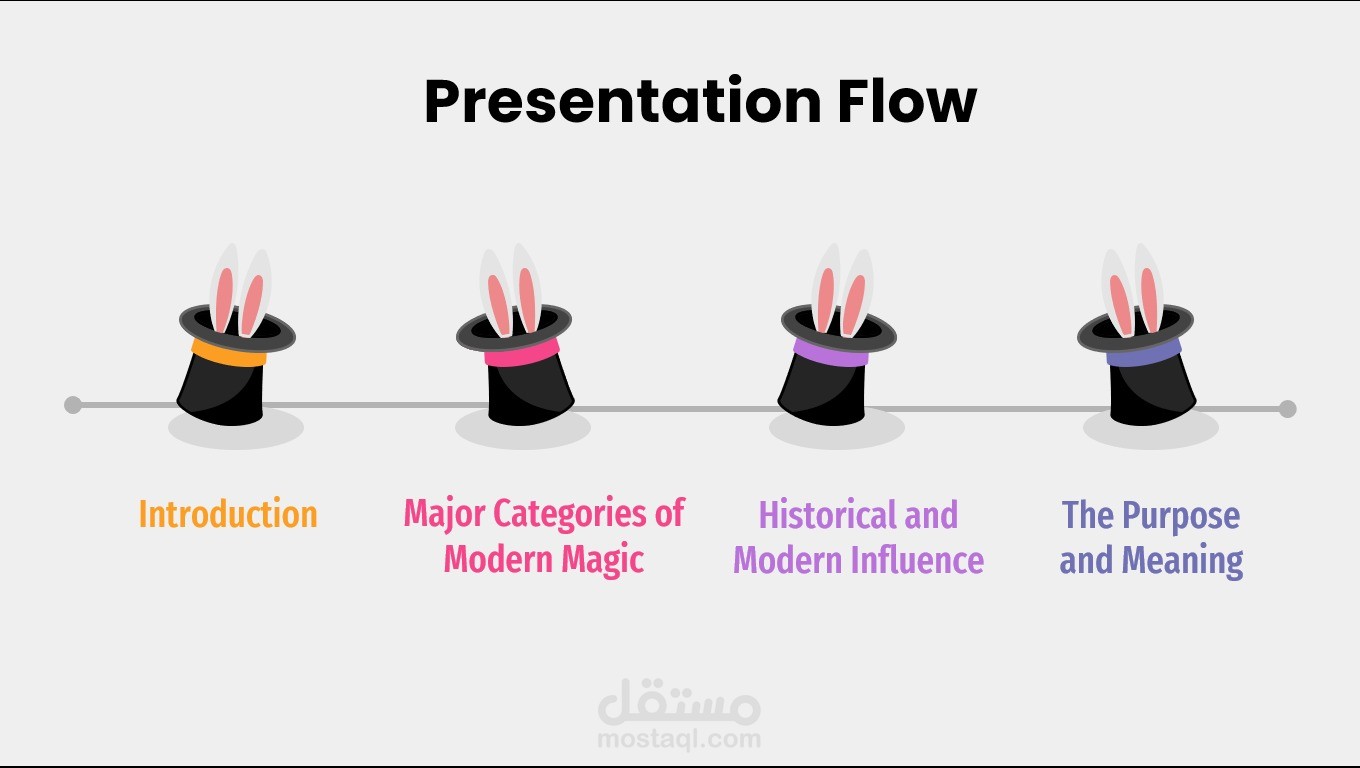 Presentation Flow

Introduction

Major Categories of Modern Magic

Historical and Modern Influence

The Purpose and Meaning

مستقل
mostaql.com